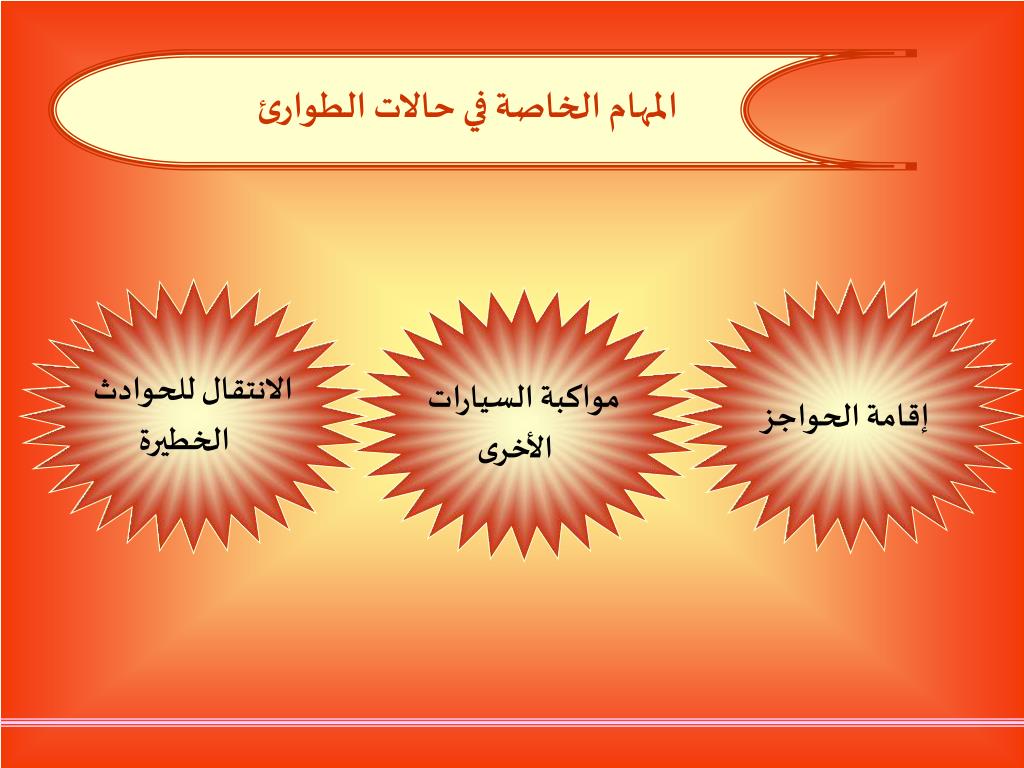 المهام الخاصة في حالات الطوارئ

إقامة الحواجز

مواكبة السيارات الأخرى

الانتقال للحوادث الخطيرة